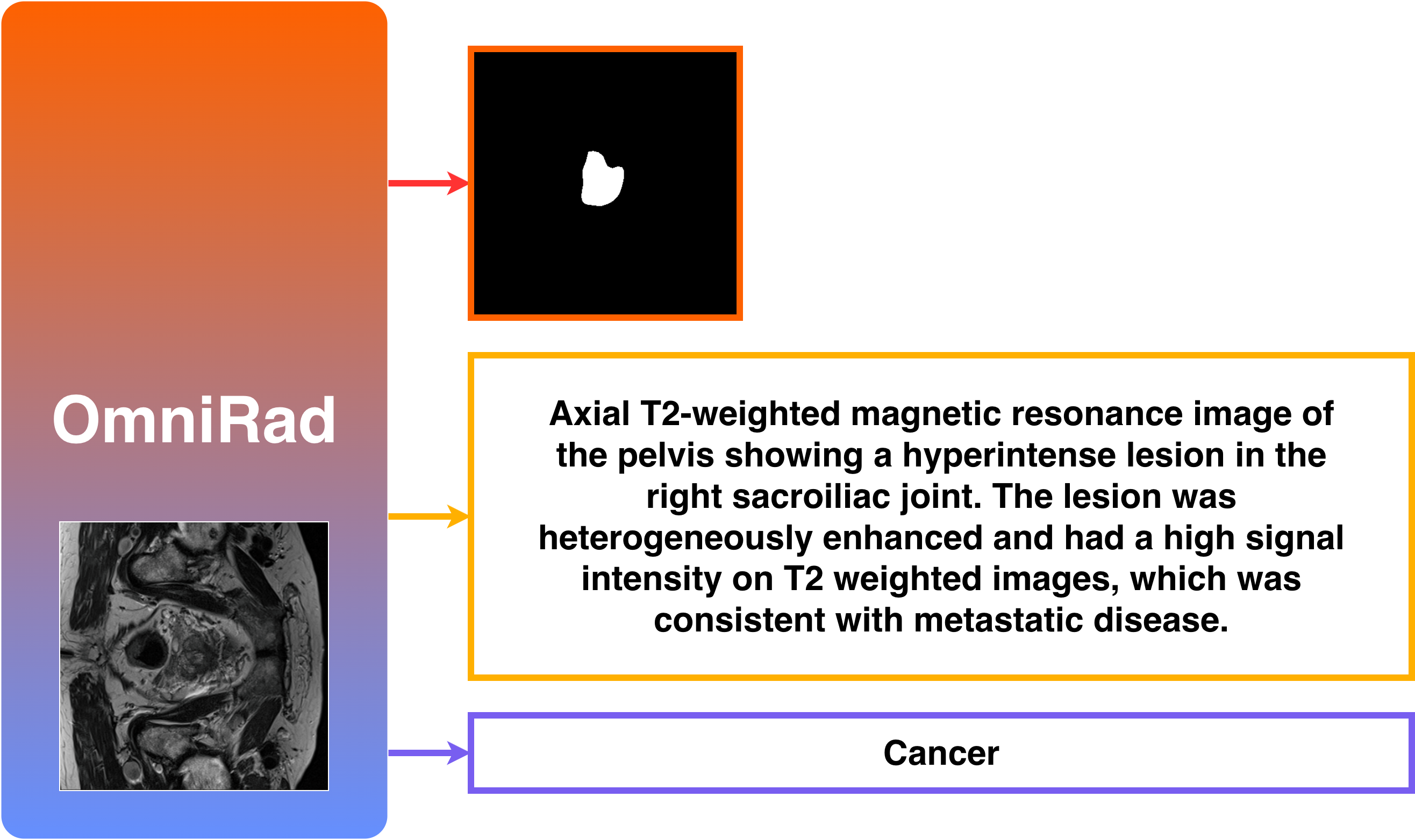 OmniRad

Axial T2-weighted magnetic resonance image of the pelvis showing a hyperintense lesion in the right sacroiliac joint. The lesion was heterogeneously enhanced and had a high signal intensity on T2 weighted images, which was consistent with metastatic disease.

Cancer